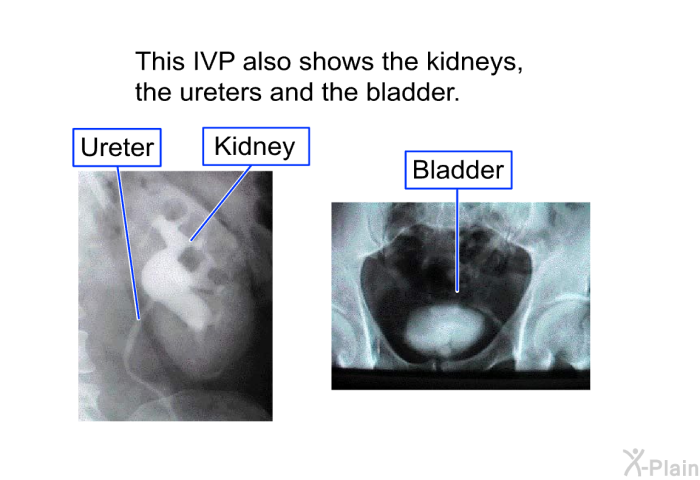 This IVP also shows the kidneys, the ureters and the bladder.

Ureter

Kidney

Bladder

X-Plain